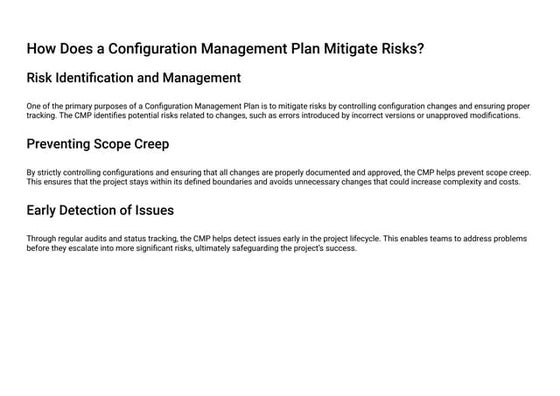 How Does a Configuration Management Plan Mitigate Risks?

Risk Identification and Management

One of the primary purposes of a Configuration Management Plan is to mitigate risks by controlling configuration changes and ensuring proper tracking. The CMP identifies potential risks related to changes, such as errors introduced by incorrect versions or unapproved modifications.

Preventing Scope Creep

By strictly controlling configurations and ensuring that all changes are properly documented and approved, the CMP helps prevent scope creep. This ensures that the project stays within its defined boundaries and avoids unnecessary changes that could increase complexity and costs.

Early Detection of Issues

Through regular audits and status tracking, the CMP helps detect issues early in the project lifecycle. This enables teams to address problems before they escalate into more significant risks, ultimately safeguarding the project's success.